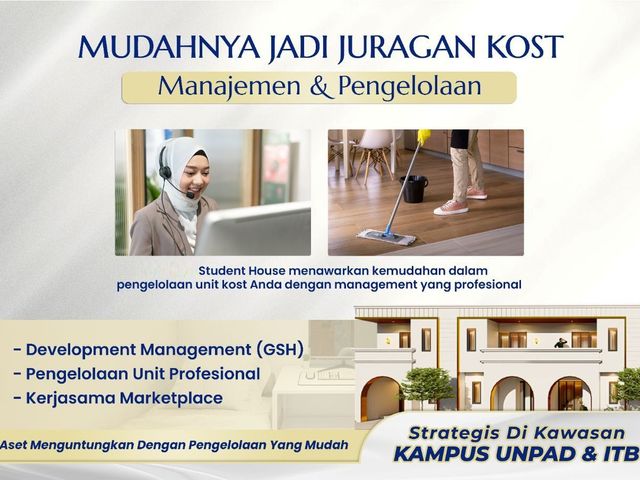 MUDAHNYA JADI JURAGAN KOST

Manajemen & Pengelolaan

Student House menawarkan kemudahan dalam pengelolaan unit kost Anda dengan management yang profesional

- Development Management (GSH)
- Pengelolaan Unit Profesional
- Kerjasama Marketplace

Aset Menguntungkan Dengan Pengelolaan Yang Mudah

Strategis Di Kawasan
KAMPUS UNPAD & ITB